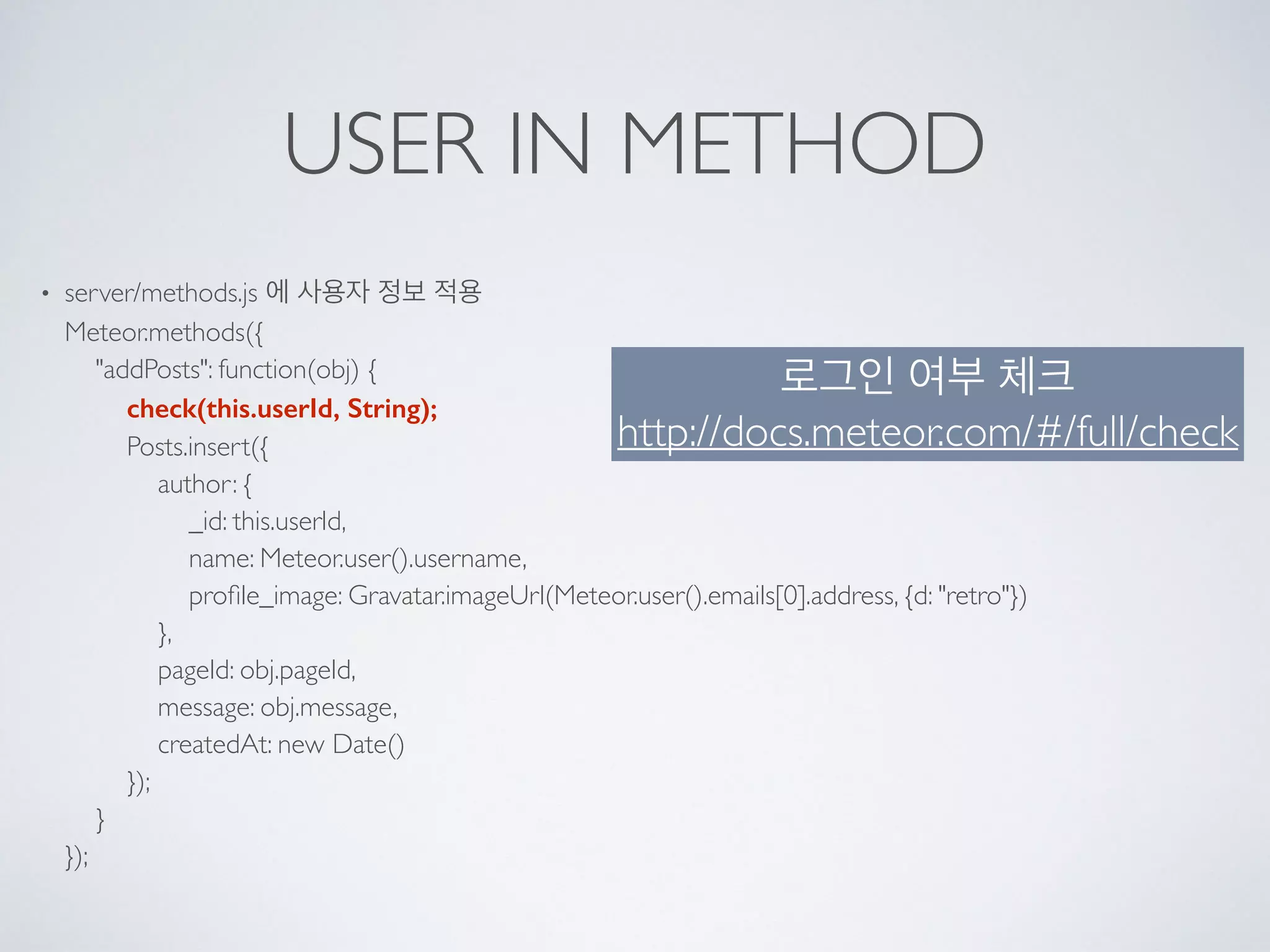 USER IN METHOD

• server/methods.js 에 사용자 정보 적용

Meteor.methods({
"addPosts": function(obj) {
check(this.userId, String);
Posts.insert({
author: {
_id: this.userId,
name: Meteor.user().username,
profile_image: Gravatar.imageUrl(Meteor.user().emails[0].address, {d: "retro"})
},
pageId: obj.pageId,
message: obj.message,
createdAt: new Date()
});
}
});

로그인 여부 체크
http://docs.meteor.com/#/full/check